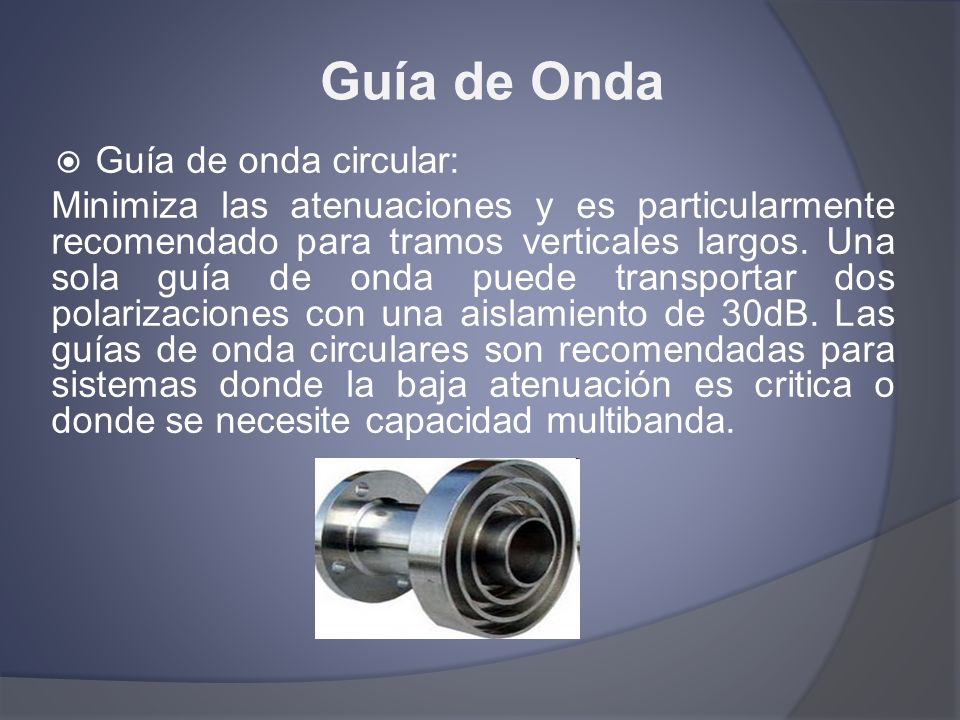 Guía de Onda

Guía de onda circular:

Minimiza las atenuaciones y es particularmente recomendado para tramos verticales largos. Una sola guía de onda puede transportar dos polarizaciones con una aislamiento de 30dB. Las guías de onda circulares son recomendadas para sistemas donde la baja atenuación es critica o donde se necesite capacidad multibanda.